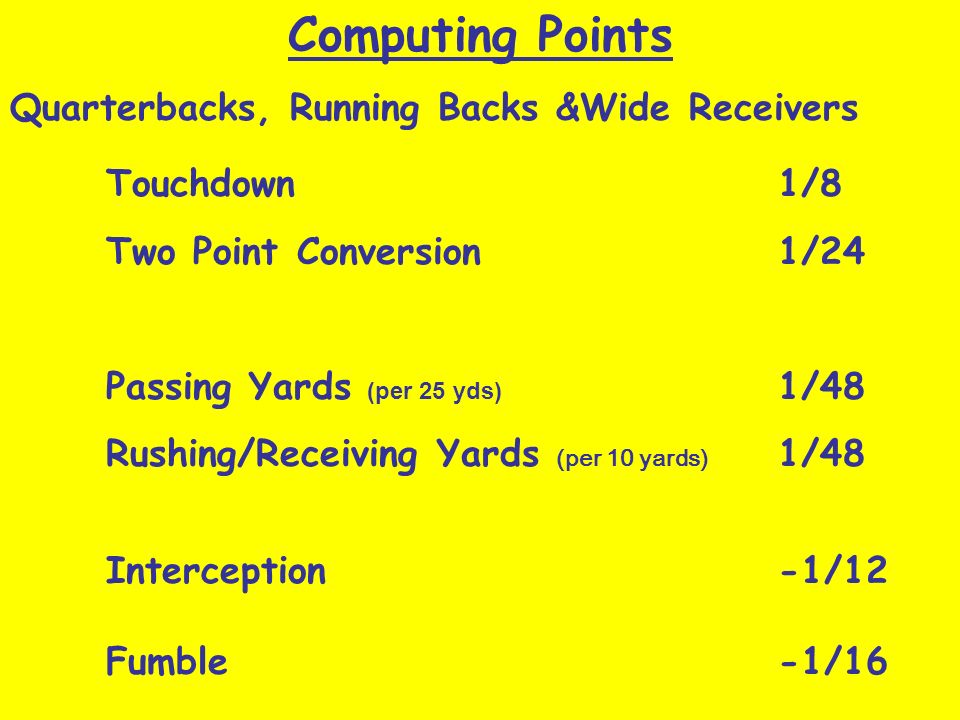 Computing Points

Quarterbacks, Running Backs &Wide Receivers

Touchdown 1/8

Two Point Conversion 1/24

Passing Yards (per 25 yds) 1/48

Rushing/Receiving Yards (per 10 yards) 1/48

Interception -1/12

Fumble -1/16